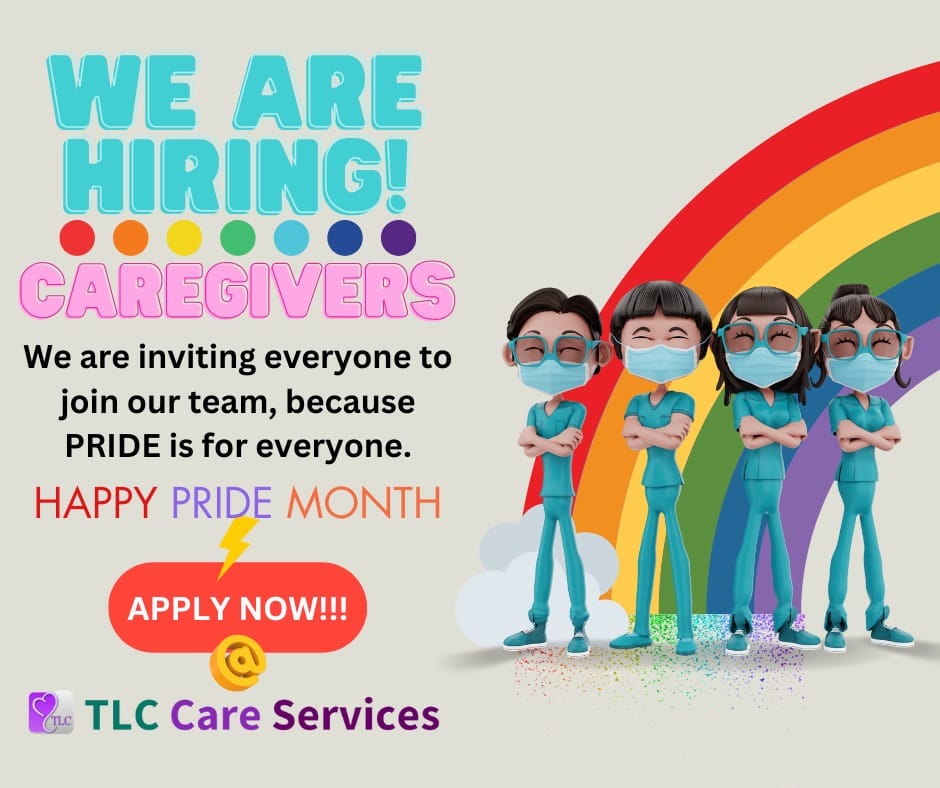 WE ARE HIRING!

CAREGIVERS

We are inviting everyone to join our team, because PRIDE is for everyone.

HAPPY PRIDE MONTH

APPLY NOW!!!

@

TLC

TLC Care Services